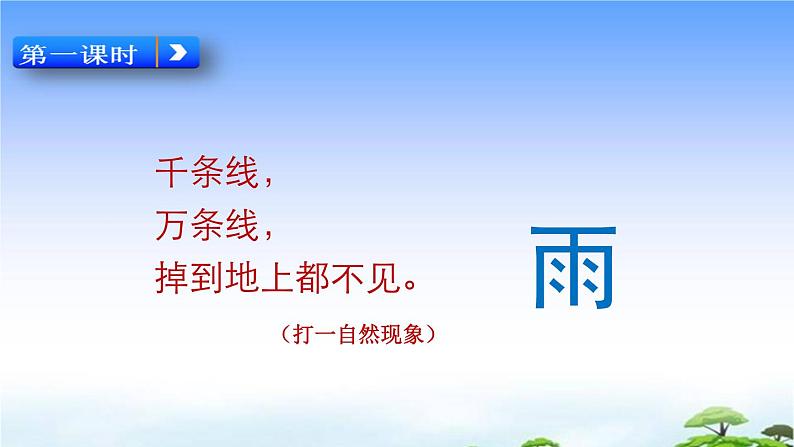 第一课时

千条线，
万条线，
掉到地上都不见。

（打一自然现象）

雨